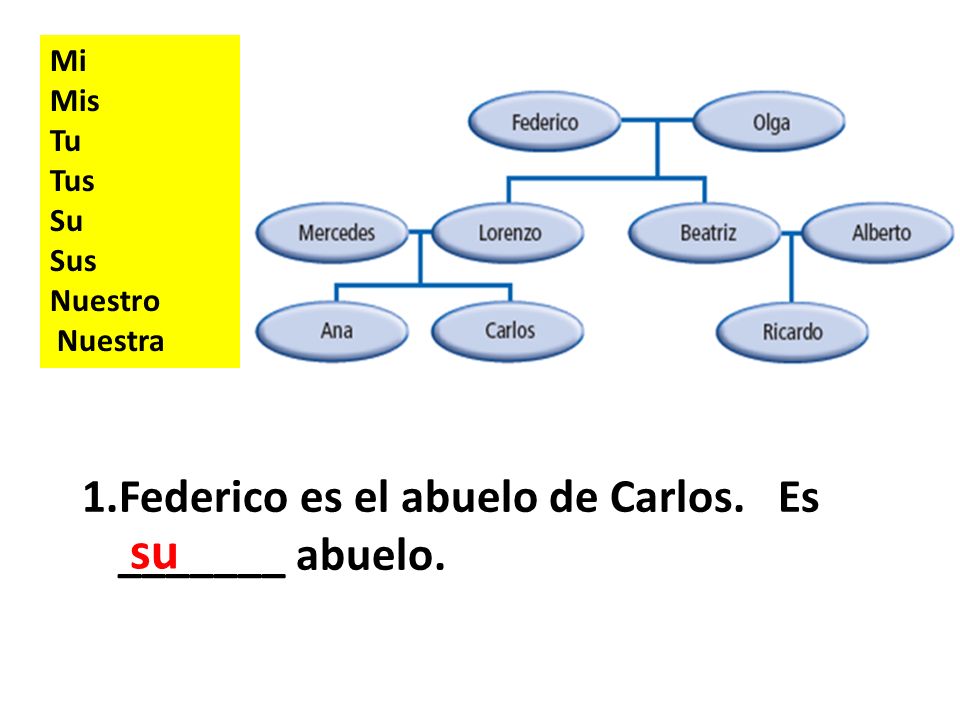 Mi
Mis
Tu
Tus
Su
Sus
Nuestro
Nuestra

Federico
Olga
Mercedes
Lorenzo
Beatriz
Alberto
Ana
Carlos
Ricardo

1.Federico es el abuelo de Carlos. Es su_______ abuelo.